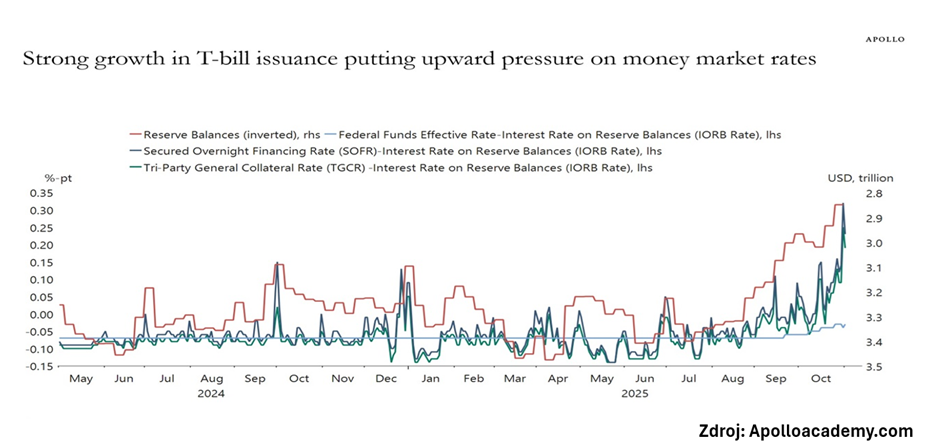 APOLLO

Strong growth in T-bill issuance putting upward pressure on money market rates

Reserve Balances (inverted), rhs
Federal Funds Effective Rate-Interest Rate on Reserve Balances (IORB Rate), lhs
Secured Overnight Financing Rate (SOFR)-Interest Rate on Reserve Balances (IORB Rate), lhs
Tri-Party General Collateral Rate (TGCR) -Interest Rate on Reserve Balances (IORB Rate), lhs

%-pt
0.35
0.30
0.25
0.20
0.15
0.10
0.05
0.00
-0.05
-0.10
-0.15

USD, trillion
2.8
2.9
3.0
3.1
3.2
3.3
3.4
3.5

May Jun Jul Aug Sep Oct Nov Dec Jan Feb Mar Apr May Jun Jul Aug Sep Oct
2024
2025

Zdroj: Apolloacademy.com